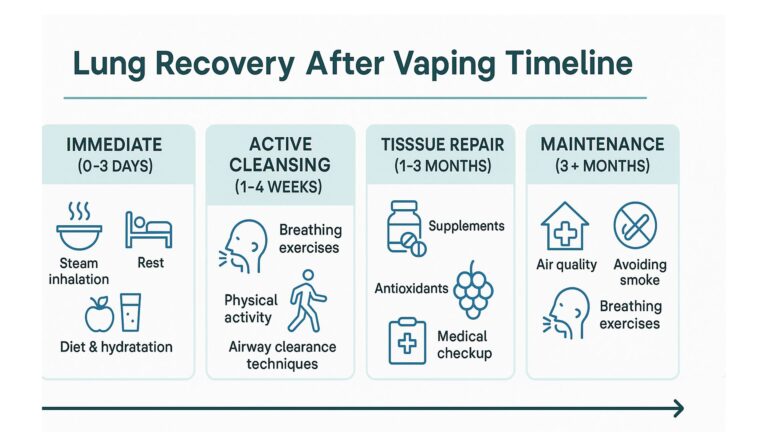 Lung Recovery After Vaping Timeline

IMMEDIATE
(0–3 DAYS)

Steam inhalation

Rest

Diet & hydratation

ACTIVE CLEANSING
(1–4 WEEKS)

Breathing exercises

Physical activity

Airway clearance techniques

TISSSUE REPAIR
(1–3 MONTHS)

Supplements

Antioxidants

Medical checkup

MAINTENANCE
(3 + MONTHS)

Air quality

Avoiding smoke

Breathing exercises